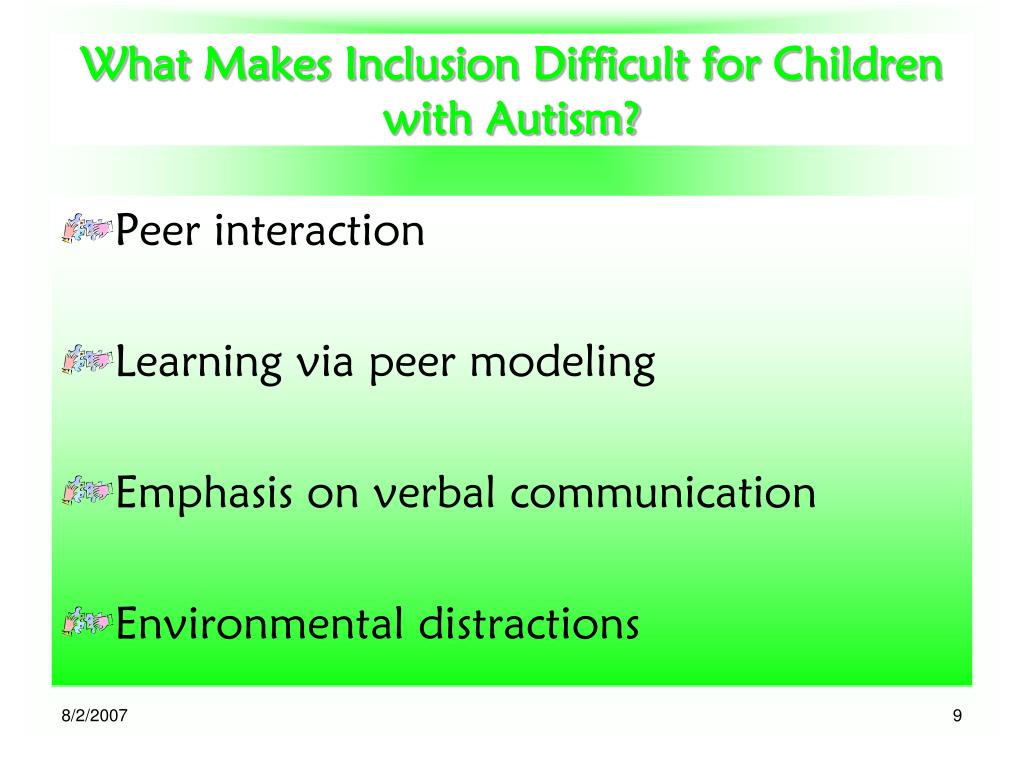 What Makes Inclusion Difficult for Children with Autism?

Peer interaction

Learning via peer modeling

Emphasis on verbal communication

Environmental distractions

8/2/2007

9